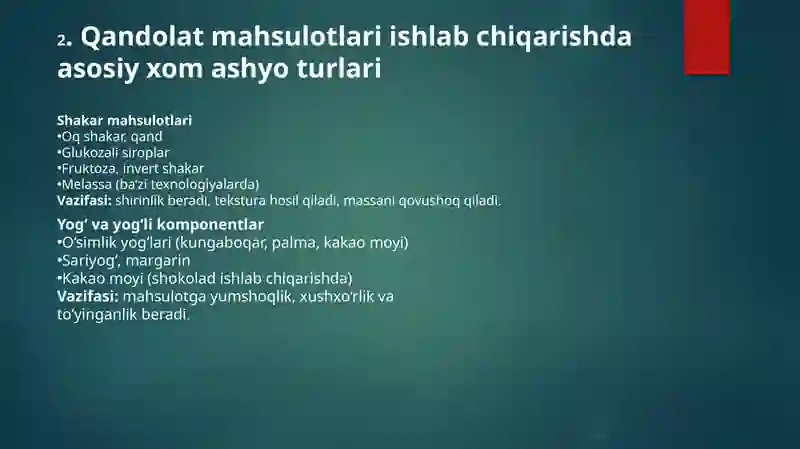 2. Qandolat mahsulotlari ishlab chiqarishda asosiy xom ashyo turlari

Shakar mahsulotlari
•Oq shakar, qand
•Glukozali siroplar
•Fruktoza, invert shakar
•Melassa (ba'zi texnologiyalarda)
Vazifasi: shirinlik beradi, tekstura hosil qiladi, massani qovushoq qiladi.

Yog' va yog'li komponentlar
•O'simlik yog'lari (kungaboqar, palma, kakao moyi)
•Sariyog', margarin
•Kakao moyi (shokolad ishlab chiqarishda)
Vazifasi: mahsulotga yumshoqlik, xushxo'rlik va to'yinganlik beradi.